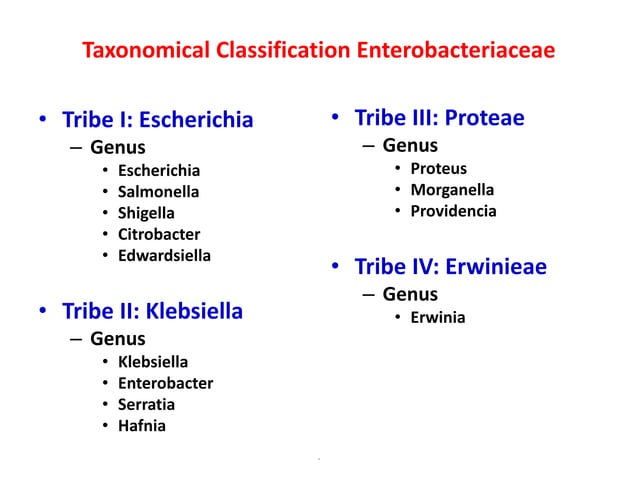 Taxonomical Classification Enterobacteriaceae

• Tribe I: Escherichia
– Genus
• Escherichia
• Salmonella
• Shigella
• Citrobacter
• Edwardsiella

• Tribe II: Klebsiella
– Genus
• Klebsiella
• Enterobacter
• Serratia
• Hafnia

• Tribe III: Proteae
– Genus
• Proteus
• Morganella
• Providencia

• Tribe IV: Erwinieae
– Genus
• Erwinia